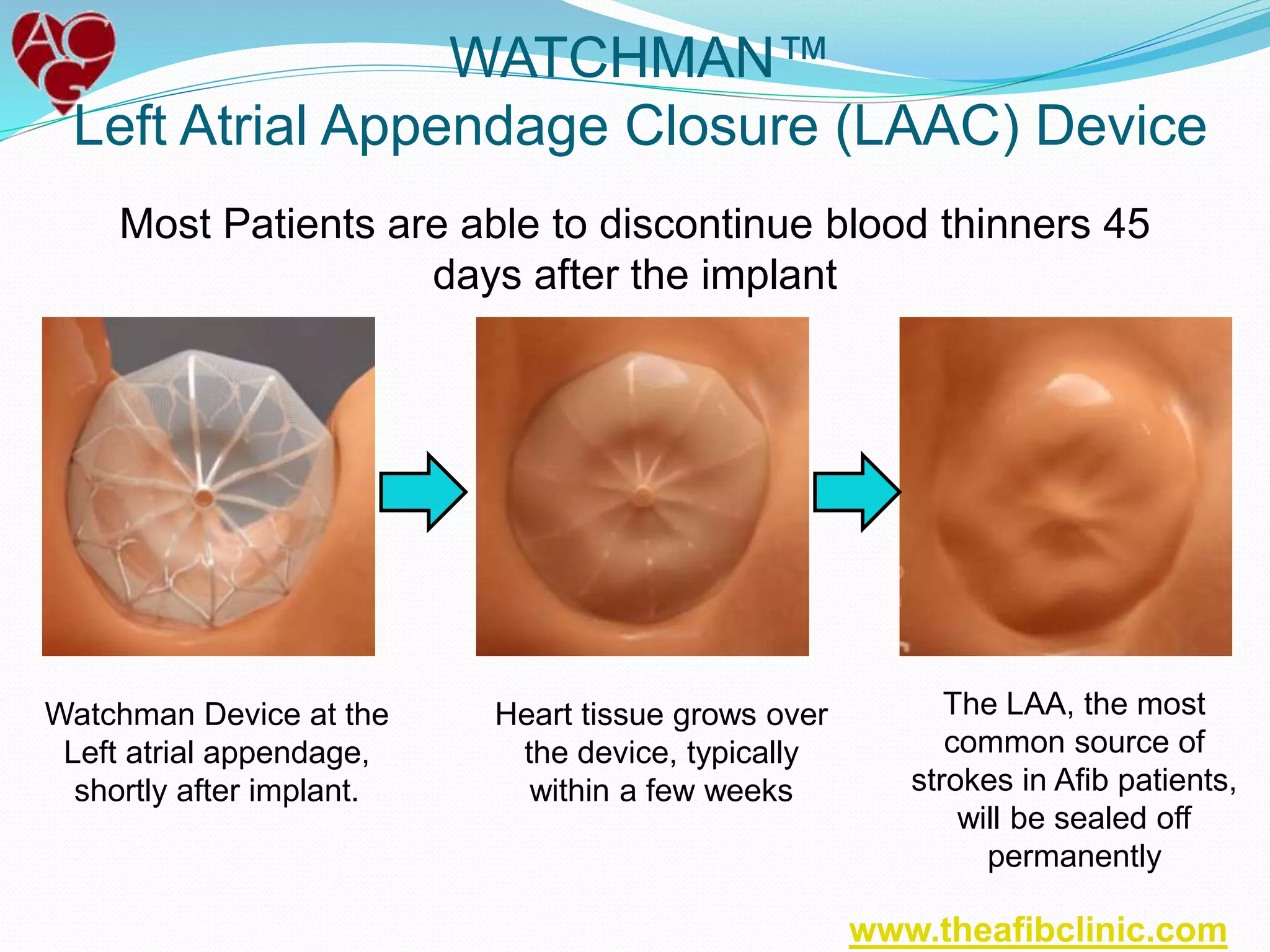 ACG

WATCHMAN™
Left Atrial Appendage Closure (LAAC) Device

Most Patients are able to discontinue blood thinners 45 days after the implant

Watchman Device at the Left atrial appendage, shortly after implant.

Heart tissue grows over the device, typically within a few weeks

The LAA, the most common source of strokes in Afib patients, will be sealed off permanently

www.theafibclinic.com